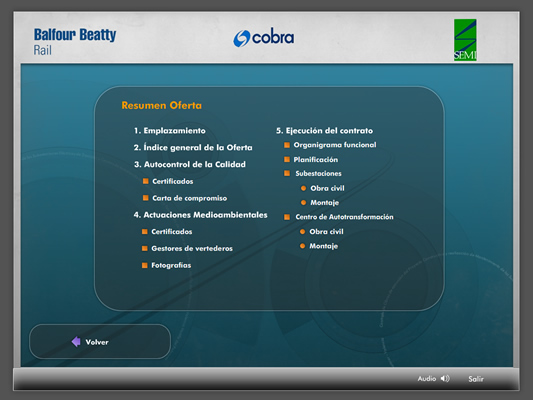 Balfour Beatty
Rail

cobra

SEMI

Resumen Oferta

1. Emplazamiento

2. Índice general de la Oferta

3. Autocontrol de la Calidad

Certificados

Carta de compromiso

4. Actuaciones Medioambientales

Certificados

Gestores de vertederos

Fotografías

5. Ejecución del contrato

Organigrama funcional

Planificación

Subestaciones

Obra civil

Montaje

Centro de Autotransformación

Obra civil

Montaje

Volver

Audio

Salir